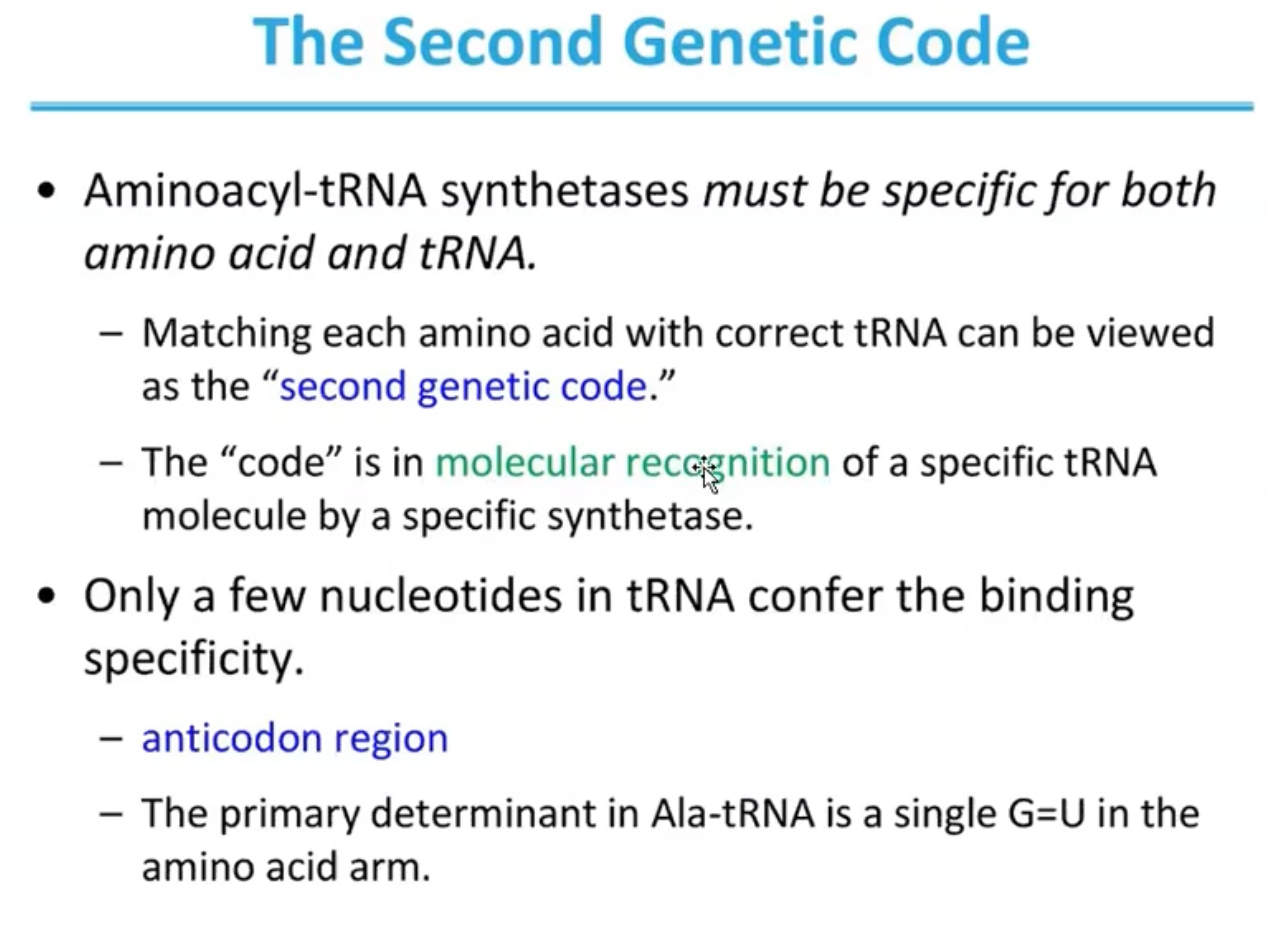 The Second Genetic Code

• Aminoacyl-tRNA synthetases must be specific for both amino acid and tRNA.

– Matching each amino acid with correct tRNA can be viewed as the “second genetic code.”

– The “code” is in molecular recognition of a specific tRNA molecule by a specific synthetase.

• Only a few nucleotides in tRNA confer the binding specificity.

– anticodon region

– The primary determinant in Ala-tRNA is a single G=U in the amino acid arm.